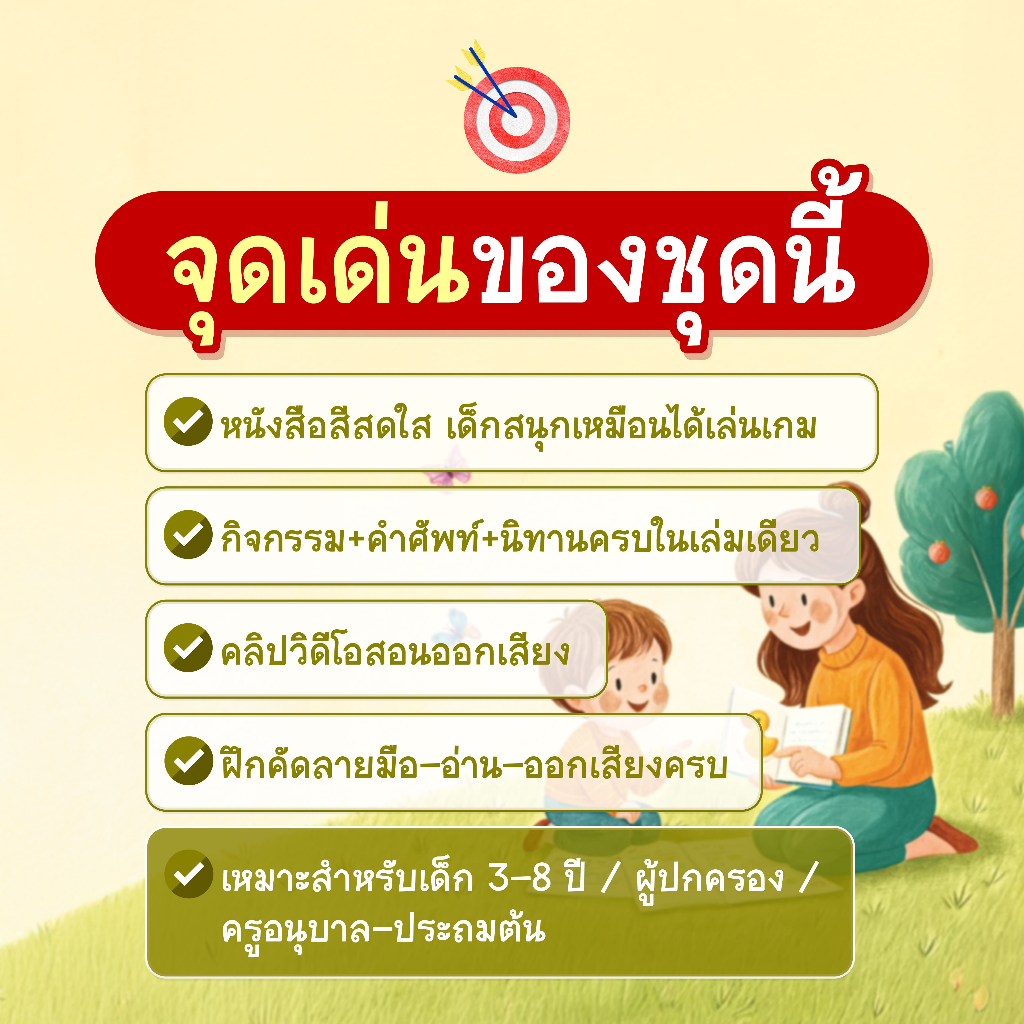 จุดเด่นของชุดนี้

หนังสือสีสดใส เด็กสนุกเหมือนได้เล่นเกม

กิจกรรม+คำศัพท์+นิทานครบในเล่มเดียว

คลิปวิดีโอสอนออกเสียง

ฝึกคัดลายมือ–อ่าน–ออกเสียงครบ

เหมาะสำหรับเด็ก 3–8 ปี / ผู้ปกครอง / ครูอนุบาล–ประถมต้น